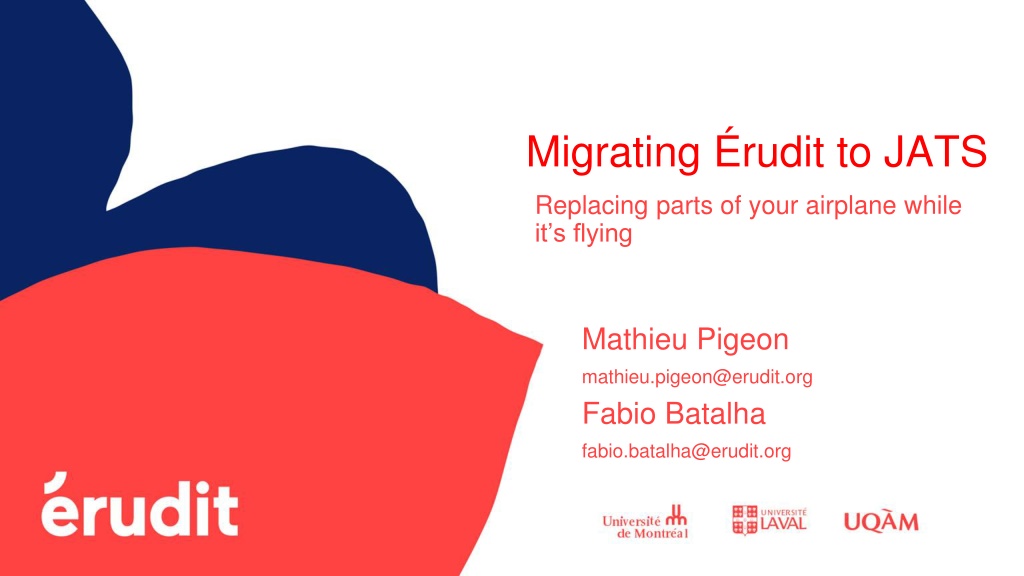 Migrating Érudit to JATS

Replacing parts of your airplane while it's flying

Mathieu Pigeon

mathieu.pigeon@erudit.org

Fabio Batalha

fabio.batalha@erudit.org

érudit

Université de Montréal

UNIVERSITÉ LAVAL

UQÀM